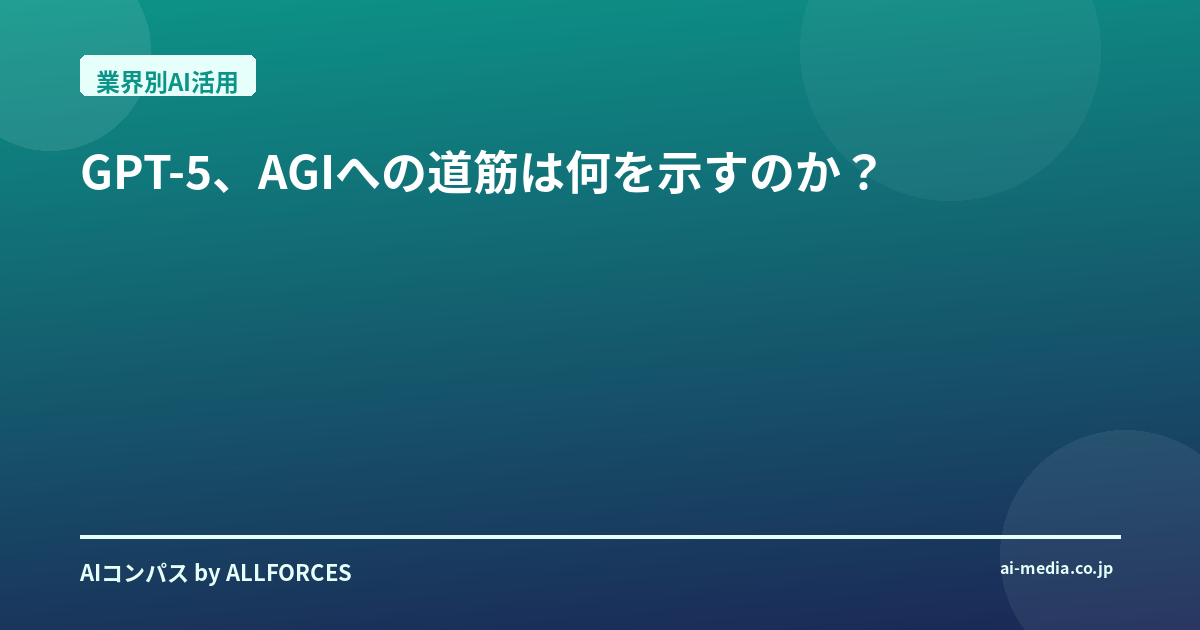 業界別AI活用

GPT-5、AGIへの道筋は何を示すのか？

AIコンパス by ALLFORCES

ai-media.co.jp